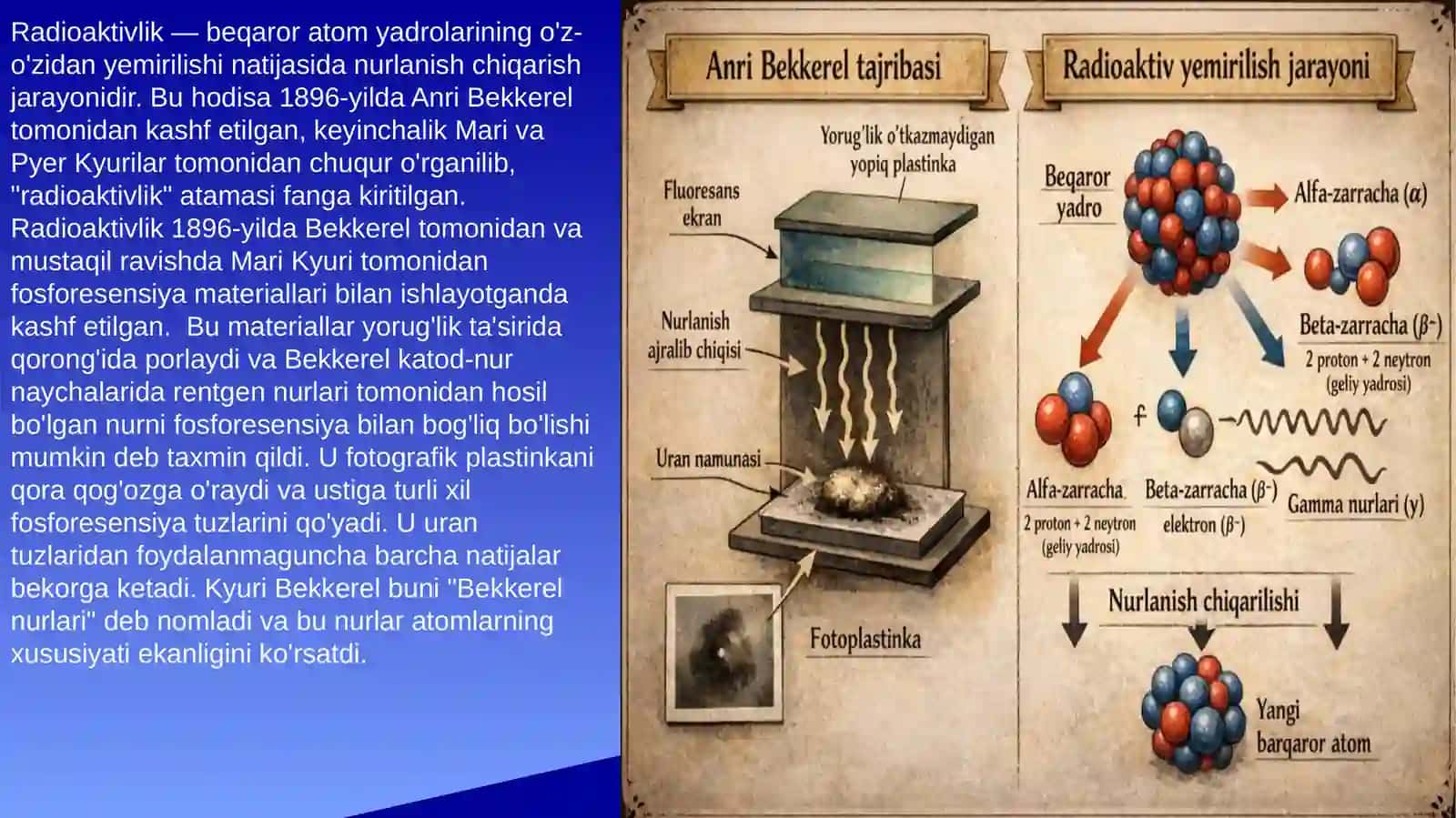 Radioaktivlik — beqaror atom yadrolarining o'z-o'zidan yemirilishi natijasida nurlanish chiqarish jarayonidir. Bu hodisa 1896-yilda Anri Bekkerel tomonidan kashf etilgan, keyinchalik Mari va Pyer Kyurilar tomonidan chuqur o'rganilib, "radioaktivlik" atamasi fanga kiritilgan. Radioaktivlik 1896-yilda Bekkerel tomonidan va mustaqil ravishda Mari Kyuri tomonidan fosforesensiya materiallari bilan ishlayotganda kashf etilgan. Bu materiallar yorug'lik ta'sirida qorong'ida porlaydi va Bekkerel katod-nur naychalarida rentgen nurlari tomonidan hosil bo'lgan nurni fosforesensiya bilan bog'liq bo'lishi mumkin deb taxmin qildi. U fotografik plastinkani qora qog'ozga o'raydi va ustiga turli xil fosforesensiya tuzlarini qo'yadi. U uran tuzlaridan foydalanmaguncha barcha natijalar bekorga ketadi. Kyuri Bekkerel buni "Bekkerel nurlari" deb nomladi va bu nurlar atomlarning xususiyati ekanligini ko'rsatdi.

Anri Bekkerel tajribasi

Yorug'lik o'tkazmaydigan yopiq plastinka

Fluoresans ekran

Nurlanish ajralib chiqisi

Uran namunasi

Fotoplastinka

Radioaktiv yemirilish jarayoni

Beqaror yadro

Alfa-zarracha ($\alpha$)

Beta-zarracha ($\beta^-$)

2 proton + 2 neytron (geliy yadrosi)

Alfa-zarracha

2 proton + 2 neytron (geliy yadrosi)

Beta-zarracha ($\beta^-$)

elektron ($\beta^-$)

Gamma nurlari ($\gamma$)

Nurlanish chiqarilishi

Yangi barqaror atom